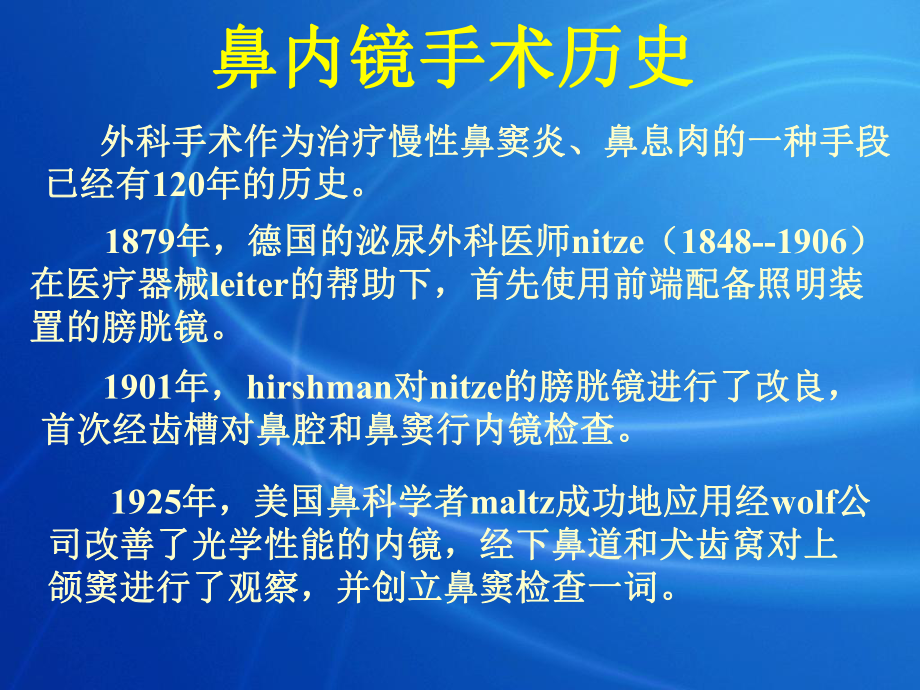 鼻内镜手术历史

外科手术作为治疗慢性鼻窦炎、鼻息肉的一种手段已经有120年的历史。

1879年，德国的泌尿外科医师nitze（1848--1906）在医疗器械leiter的帮助下，首先使用前端配备照明装置的膀胱镜。

1901年，hirshman对nitze的膀胱镜进行了改良，首次经齿槽对鼻腔和鼻窦行内镜检查。

1925年，美国鼻科学者maltz成功地应用经wolf公司改善了光学性能的内镜，经下鼻道和犬齿窝对上颌窦进行了观察，并创立鼻窦检查一词。